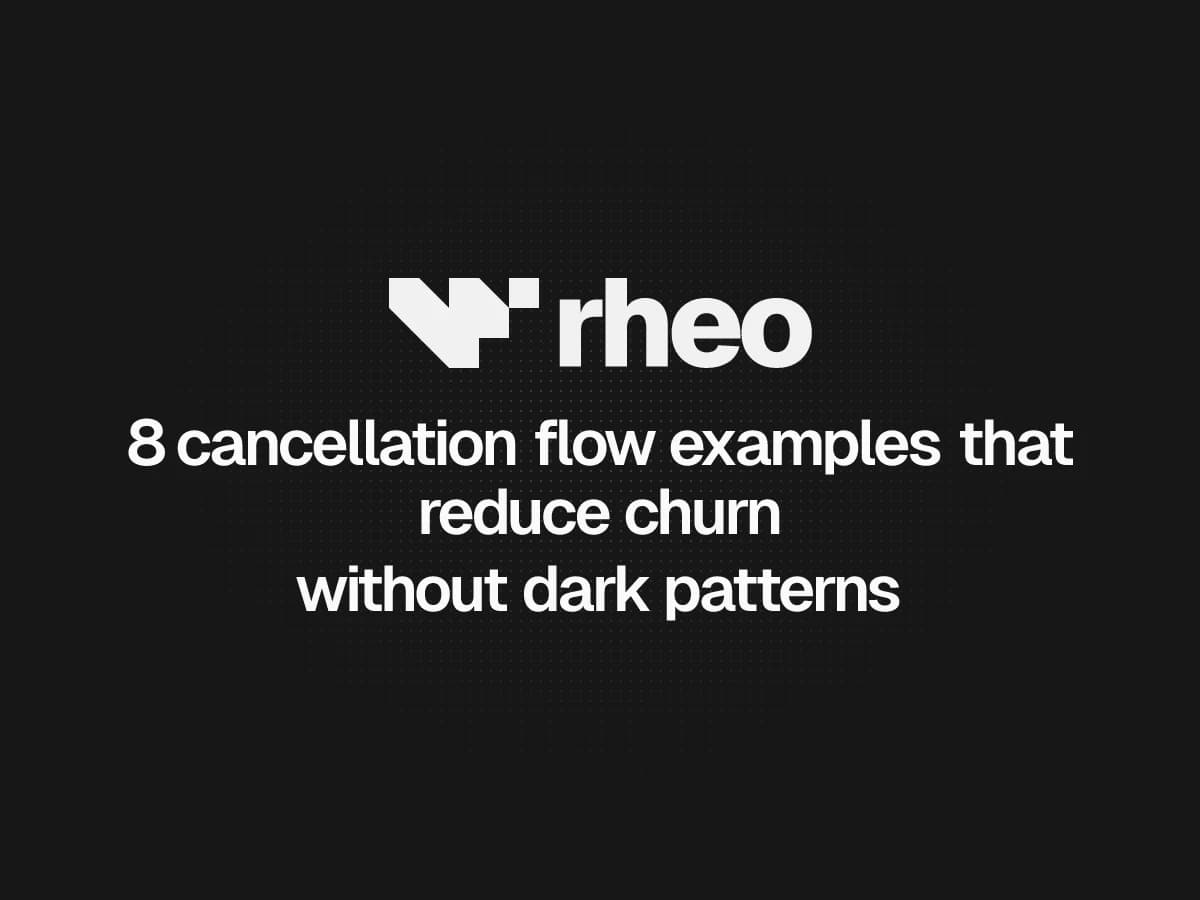 rheo

8 cancellation flow examples that reduce churn without dark patterns